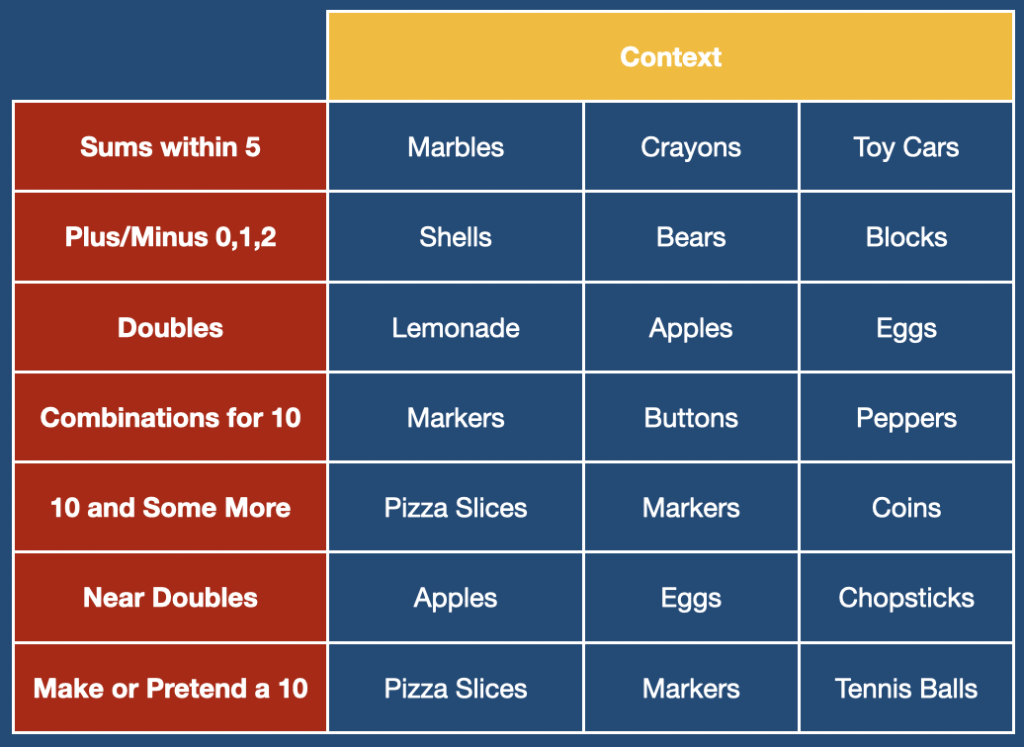 | | Context | | |
|---|---|---|---|
| Sums within 5 | Marbles | Crayons | Toy Cars |
| Plus/Minus 0,1,2 | Shells | Bears | Blocks |
| Doubles | Lemonade | Apples | Eggs |
| Combinations for 10 | Markers | Buttons | Peppers |
| 10 and Some More | Pizza Slices | Markers | Coins |
| Near Doubles | Apples | Eggs | Chopsticks |
| Make or Pretend a 10 | Pizza Slices | Markers | Tennis Balls |